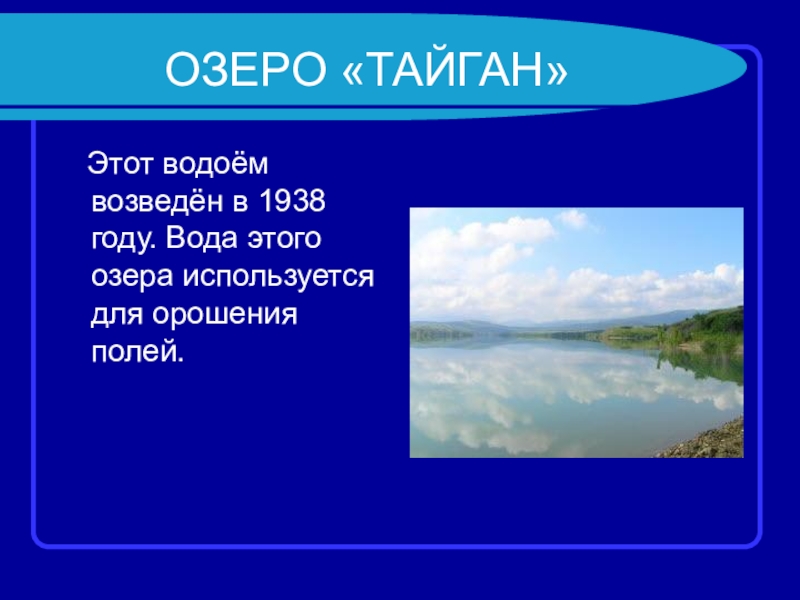 ОЗЕРО «ТАЙГАН»

Этот водоём возведён в 1938 году. Вода этого озера используется для орошения полей.